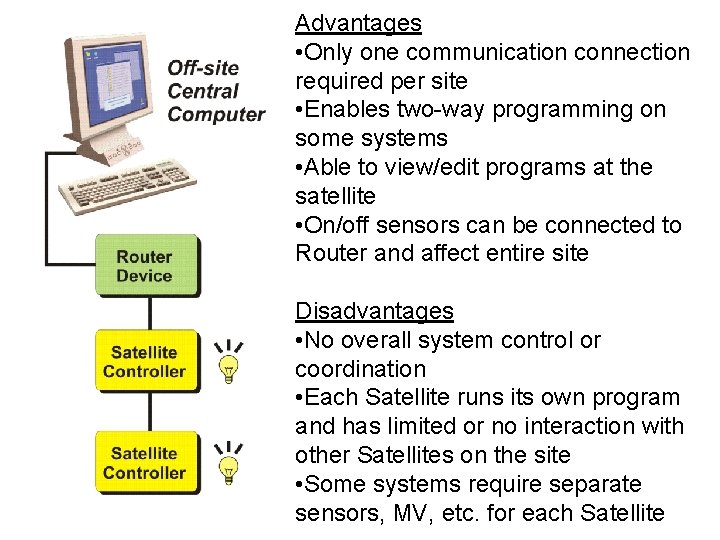 Off-site Central Computer

Router Device

Satellite Controller

Satellite Controller

Advantages
•Only one communication connection required per site
•Enables two-way programming on some systems
•Able to view/edit programs at the satellite
•On/off sensors can be connected to Router and affect entire site

Disadvantages
•No overall system control or coordination
•Each Satellite runs its own program and has limited or no interaction with other Satellites on the site
•Some systems require separate sensors, MV, etc. for each Satellite